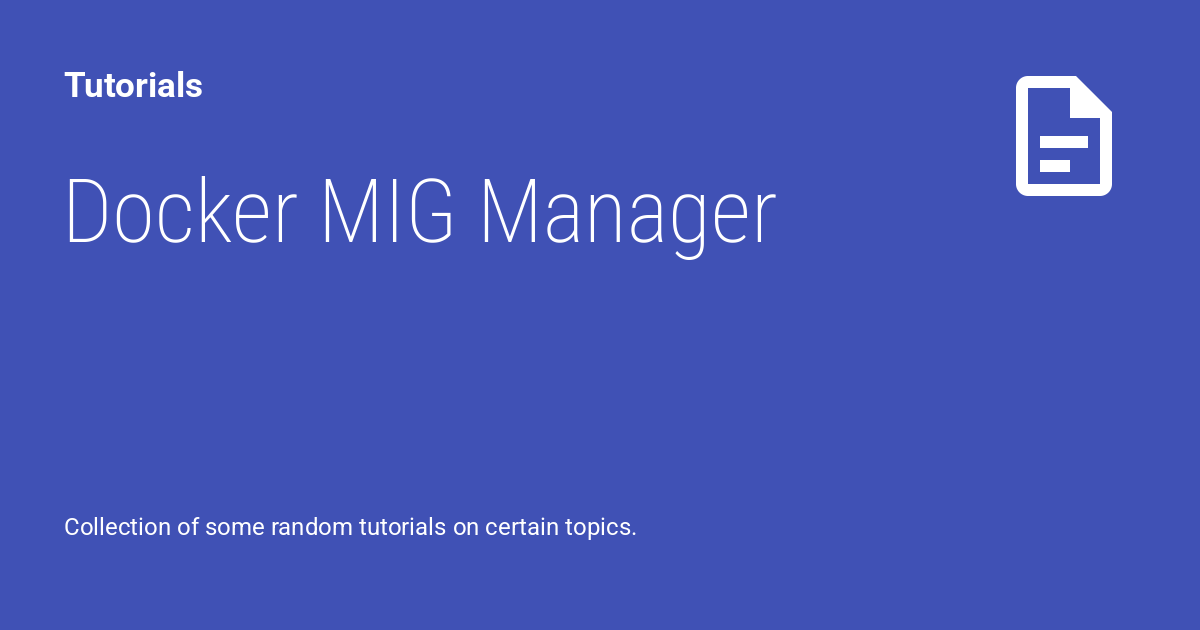 Tutorials

Docker MIG Manager

Collection of some random tutorials on certain topics.